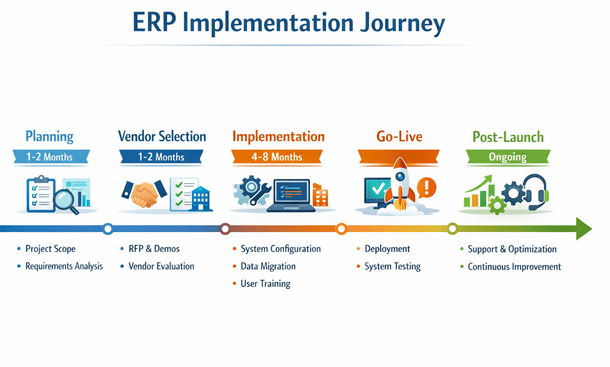 ERP Implementation Journey

Planning
1-2 Months
• Project Scope
• Requirements Analysis

Vendor Selection
1-2 Months
• RFP & Demos
• Vendor Evaluation

Implementation
4-8 Months
• System Configuration
• Data Migration
• User Training

Go-Live
• Deployment
• System Testing

Post-Launch
Ongoing
• Support & Optimization
• Continuous Improvement